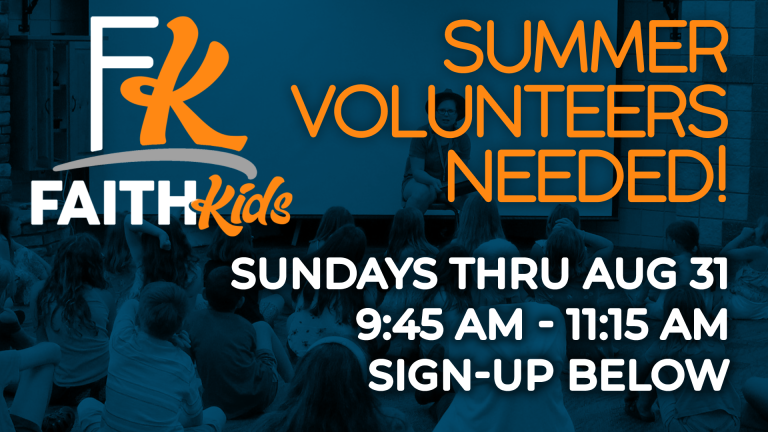 FK
FAITH Kids

SUMMER VOLUNTEERS NEEDED!

SUNDAYS THRU AUG 31
9:45 AM - 11:15 AM
SIGN-UP BELOW